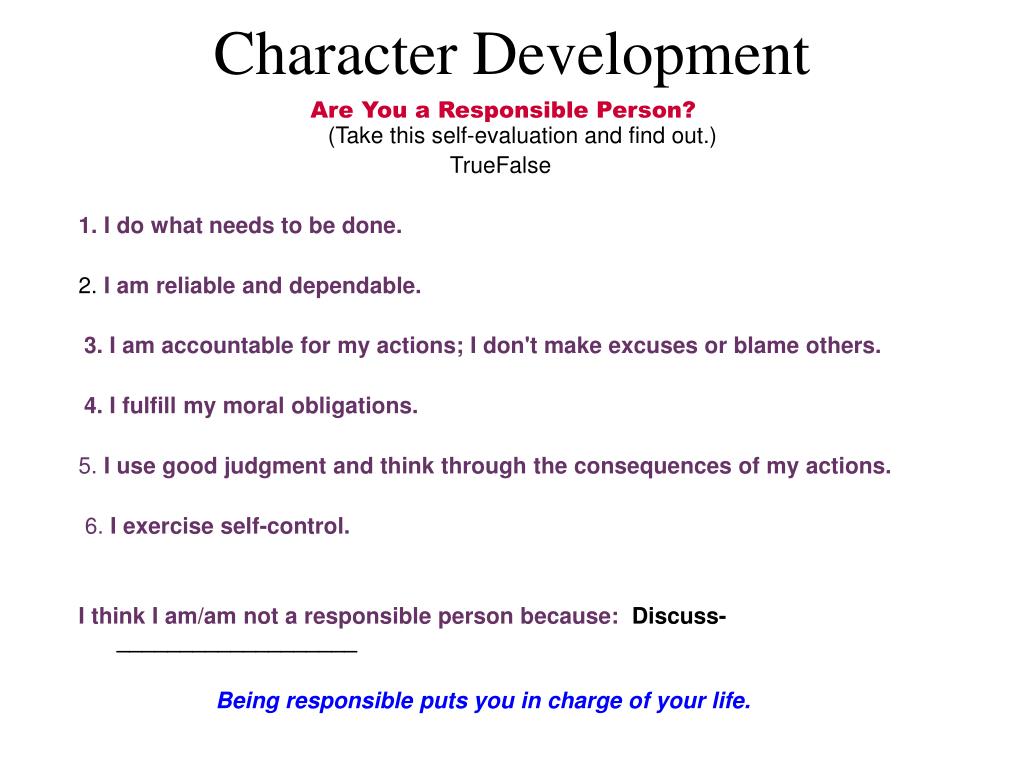 Character Development

Are You a Responsible Person?
(Take this self-evaluation and find out.)
TrueFalse

1. I do what needs to be done.

2. I am reliable and dependable.

3. I am accountable for my actions; I don't make excuses or blame others.

4. I fulfill my moral obligations.

5. I use good judgment and think through the consequences of my actions.

6. I exercise self-control.

I think I am/am not a responsible person because: Discuss- ____________________

Being responsible puts you in charge of your life.